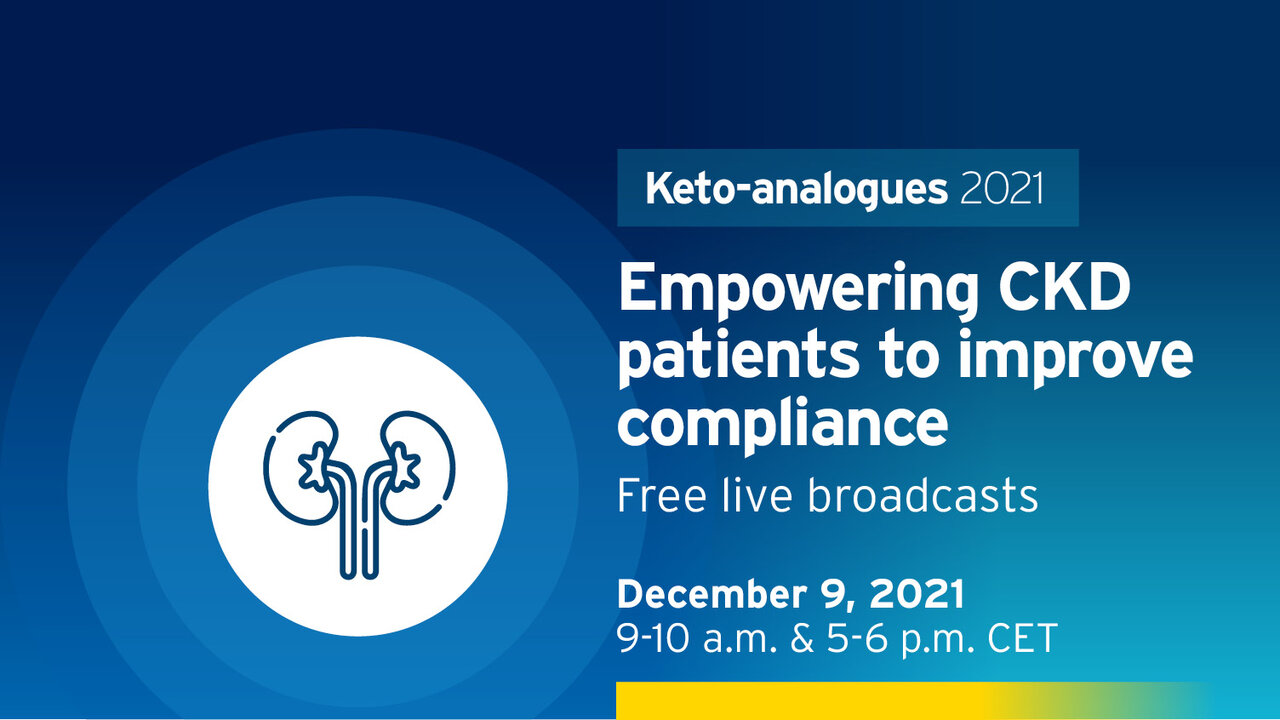 Keto-analogues 2021

Empowering CKD patients to improve compliance

Free live broadcasts

December 9, 2021
9-10 a.m. & 5-6 p.m. CET